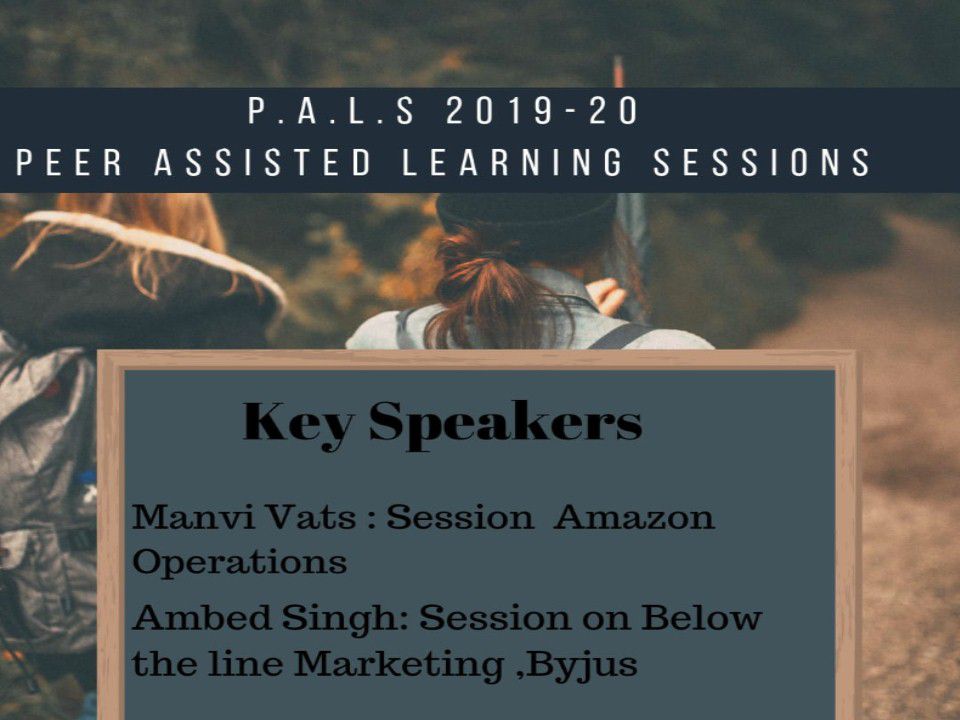 P.A.L.S 2019-20
PEER ASSISTED LEARNING SESSIONS

Key Speakers

Manvi Vats : Session Amazon Operations

Ambed Singh: Session on Below the line Marketing ,Byjus